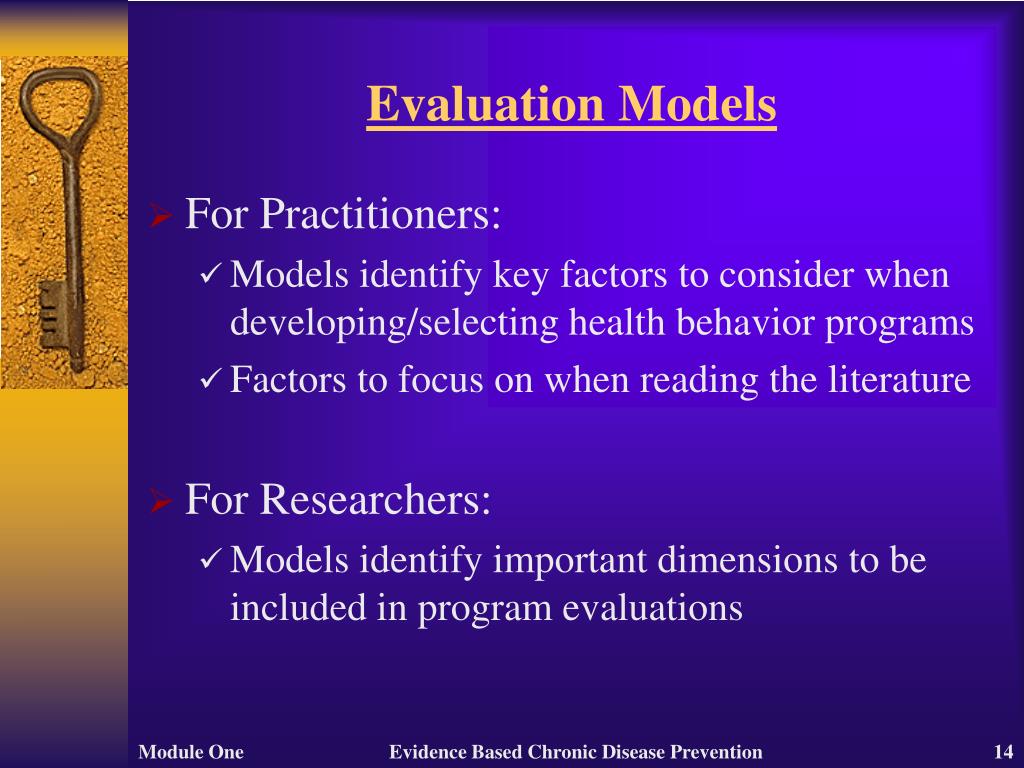 Evaluation Models

➢ For Practitioners:

✓ Models identify key factors to consider when developing/selecting health behavior programs

✓ Factors to focus on when reading the literature

➢ For Researchers:

✓ Models identify important dimensions to be included in program evaluations

Module One

Evidence Based Chronic Disease Prevention

14